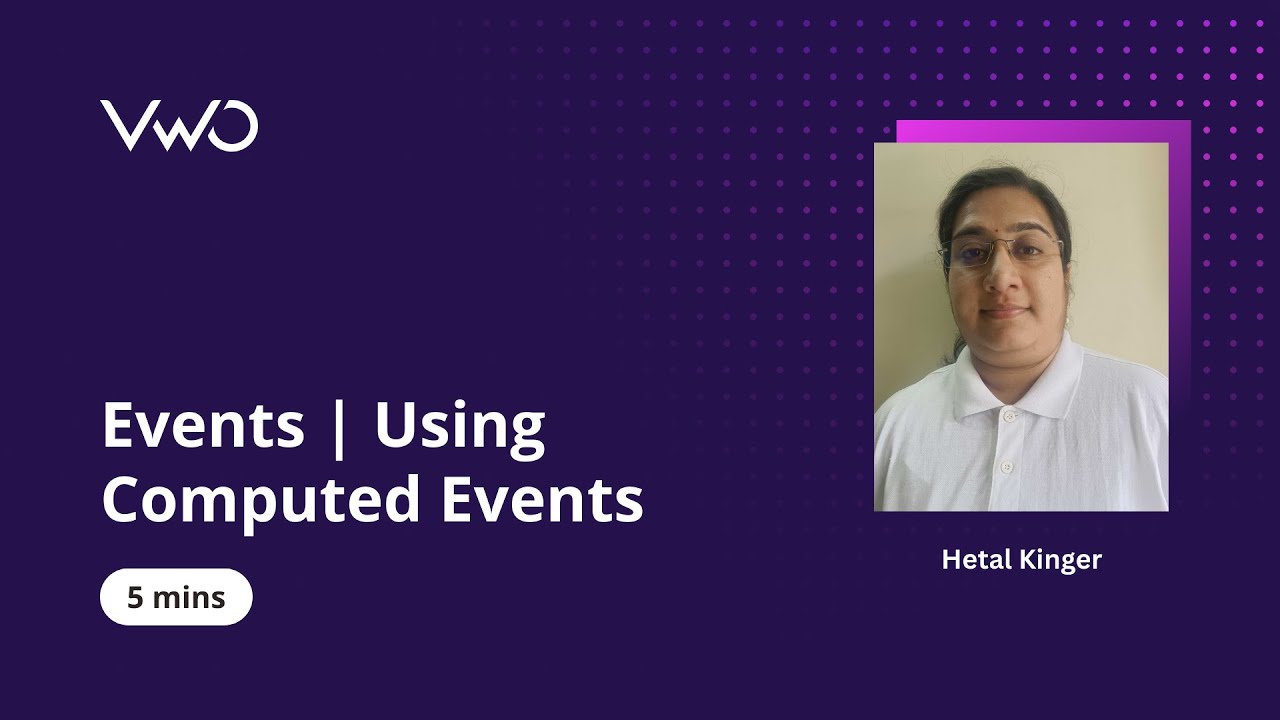 VWO

Events | Using Computed Events

5 mins

Hetal Kinger